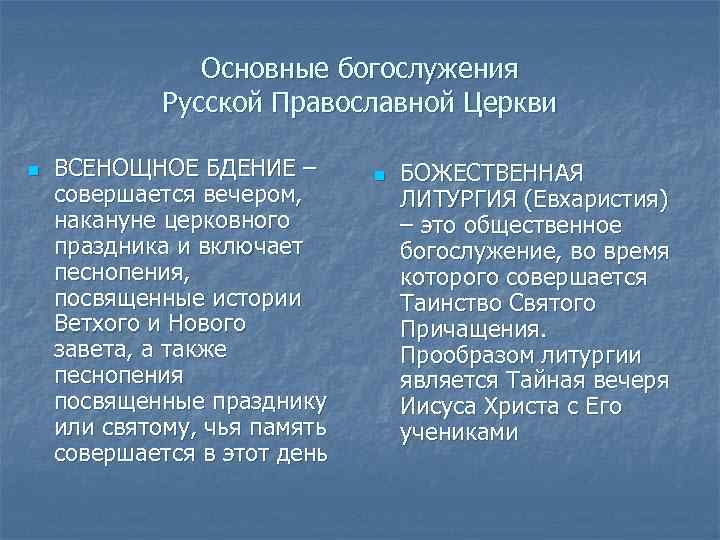 Основные богослужения Русской Православной Церкви

ВСЕНОЩНОЕ БДЕНИЕ – совершается вечером, накануне церковного праздника и включает песнопения, посвященные истории Ветхого и Нового завета, а также песнопения посвященные празднику или святому, чья память совершается в этот день

БОЖЕСТВЕННАЯ ЛИТУРГИЯ (Евхаристия) – это общественное богослужение, во время которого совершается Таинство Святого Причащения. Прообразом литургии является Тайная вечеря Иисуса Христа с Его учениками